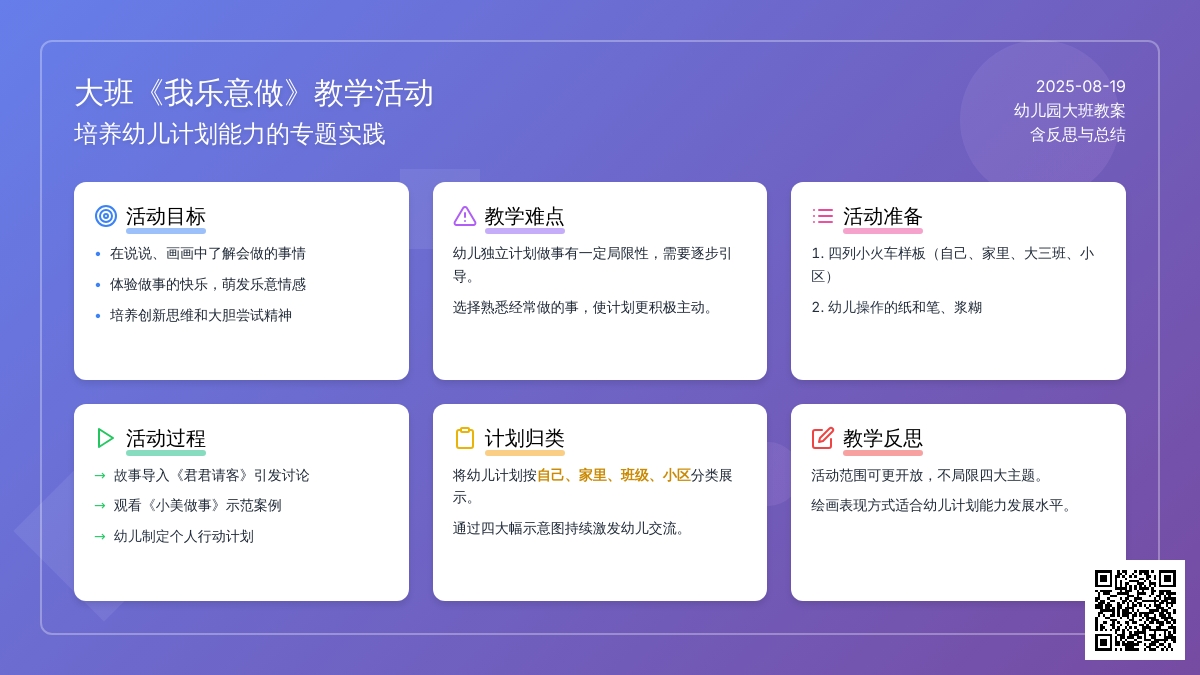 大班《我乐意做》教学活动
培养幼儿计划能力的专题实践

2025-08-19
幼儿园大班教案
含反思与总结

活动目标
• 在说说、画画中了解会做的事情
• 体验做事的快乐，萌发乐意情感
• 培养创新思维和大胆尝试精神

教学难点
幼儿独立计划做事有一定局限性，需要逐步引导。
选择熟悉经常做的事，使计划更积极主动。

活动准备
1. 四列小火车样板（自己、家里、大三班、小区）
2. 幼儿操作的纸和笔、浆糊

活动过程
→ 故事导入《君君请客》引发讨论
→ 观看《小美做事》示范案例
→ 幼儿制定个人行动计划

计划归类
将幼儿计划按自己、家里、班级、小区分类展示。
通过四大幅示意图持续激发幼儿交流。

教学反思
活动范围可更开放，不局限四大主题。
绘画表现方式适合幼儿计划能力发展水平。